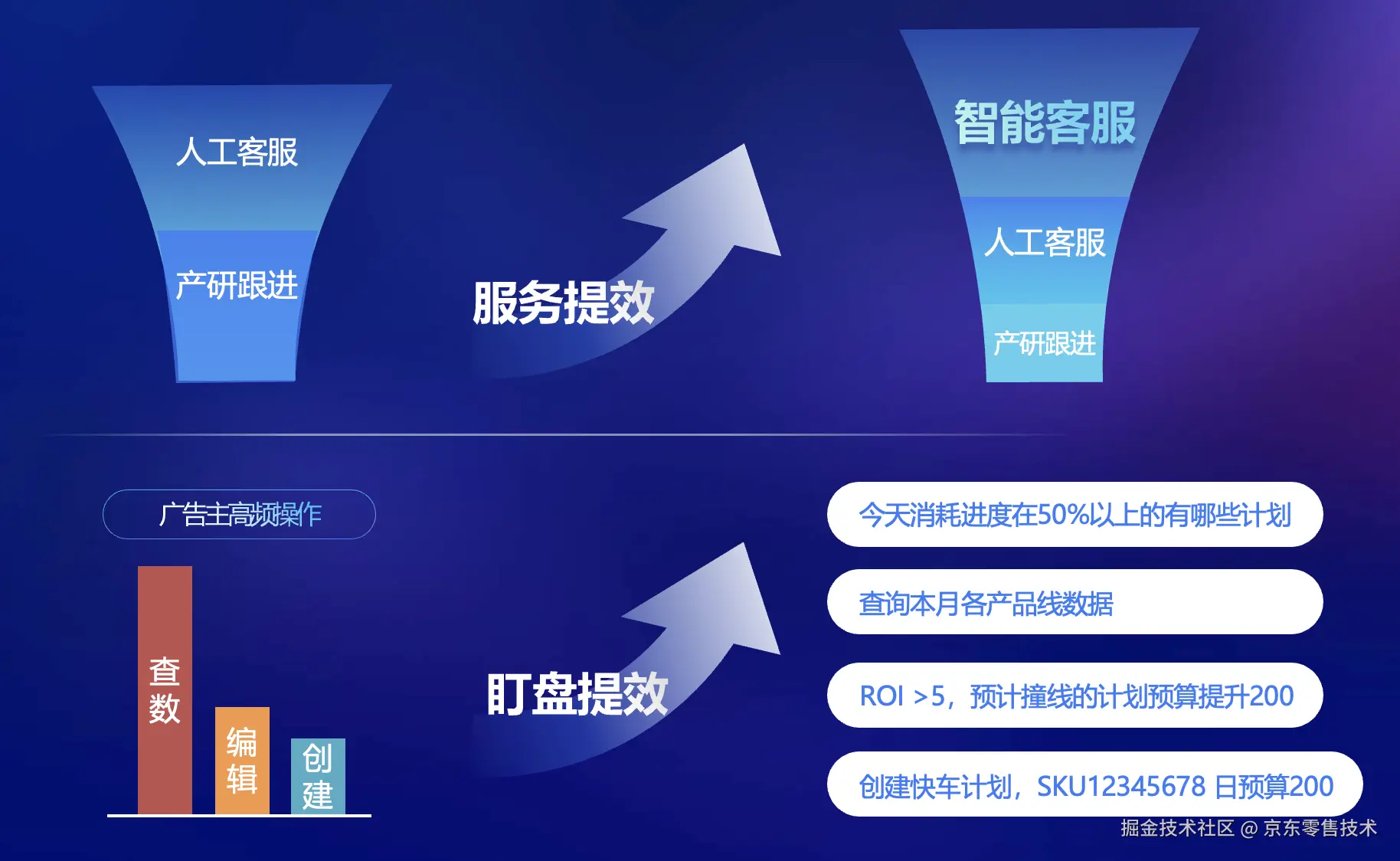 人工客服

产研跟进

服务提效

智能客服

人工客服

产研跟进

广告主高频操作

查数

编辑

创建

盯盘提效

今天消耗进度在50%以上的有哪些计划

查询本月各产品线数据

ROI >5，预计撞线的计划预算提升200

创建快车计划，SKU12345678 日预算200

掘金技术社区 @ 京东零售技术